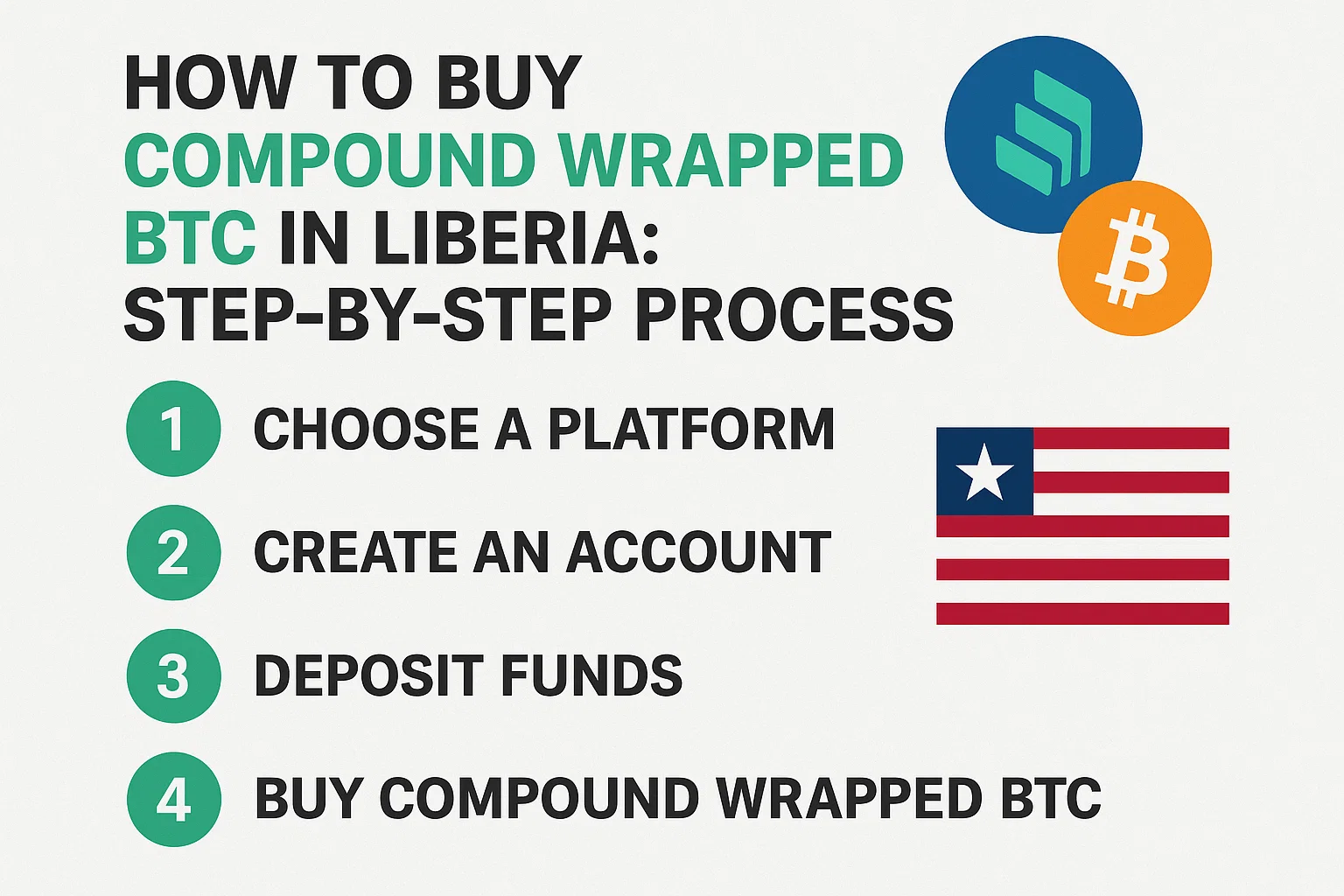 HOW TO BUY COMPOUND WRAPPED BTC IN LIBERIA: STEP-BY-STEP PROCESS

1 CHOOSE A PLATFORM

2 CREATE AN ACCOUNT

3 DEPOSIT FUNDS

4 BUY COMPOUND WRAPPED BTC